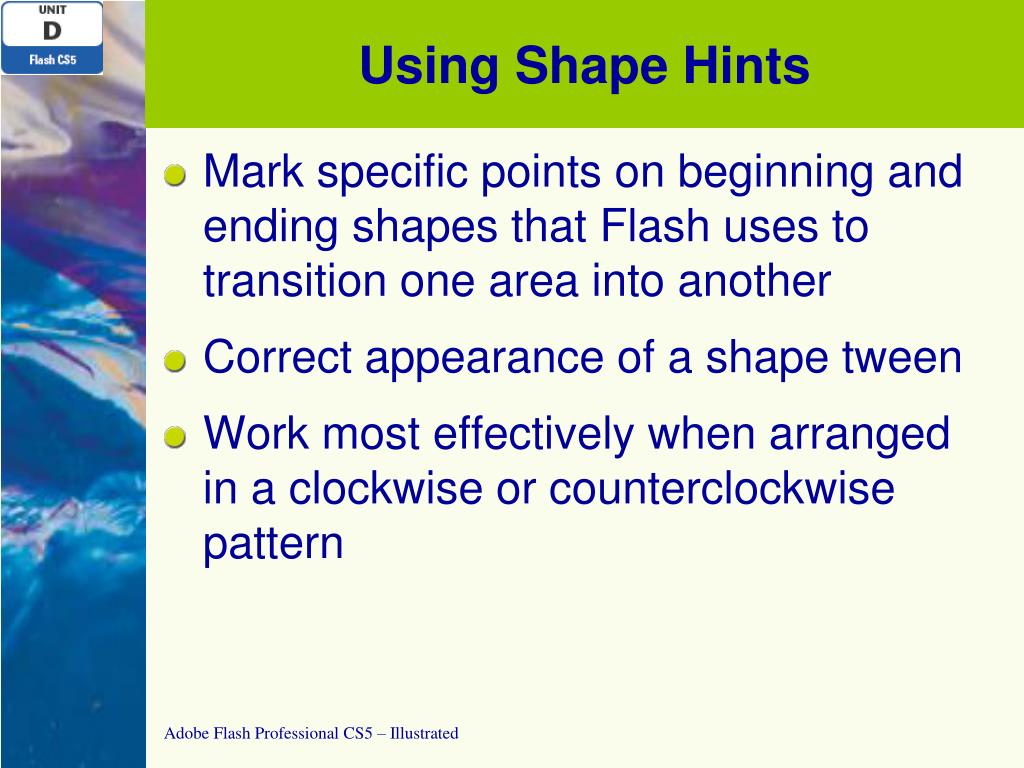 UNIT
D
Flash CS5

Using Shape Hints

Mark specific points on beginning and ending shapes that Flash uses to transition one area into another

Correct appearance of a shape tween

Work most effectively when arranged in a clockwise or counterclockwise pattern

Adobe Flash Professional CS5 – Illustrated